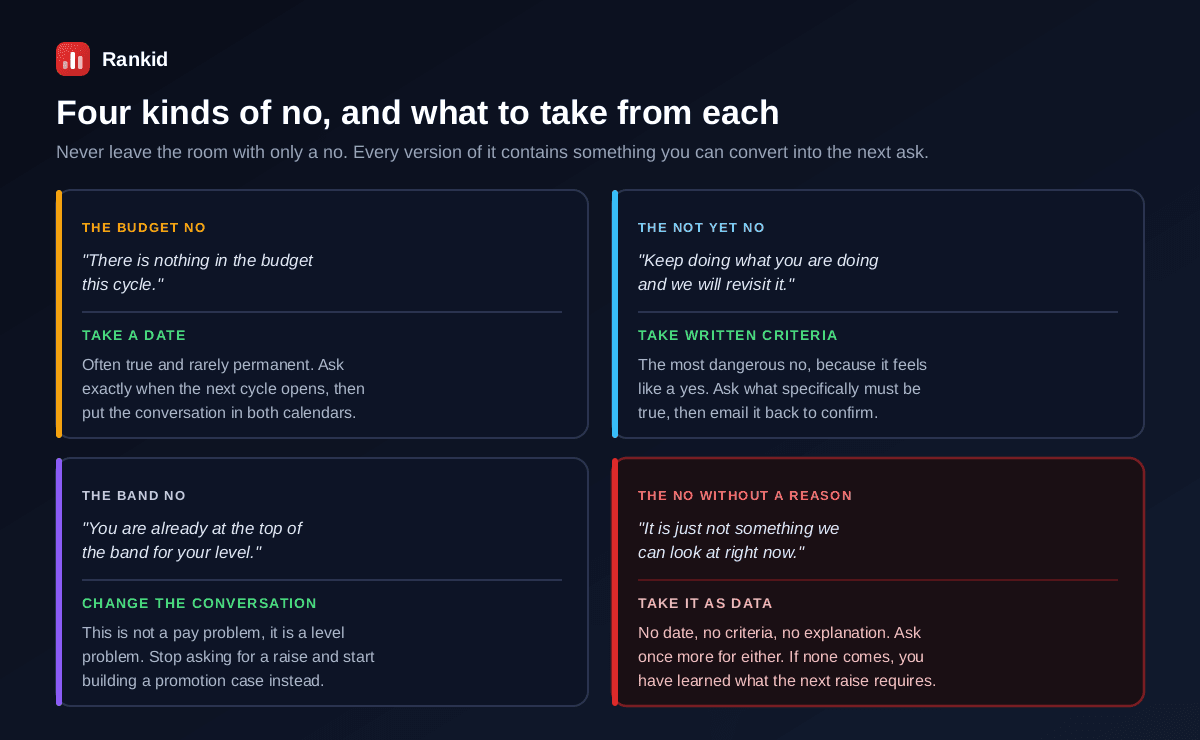 Rankid

Four kinds of no, and what to take from each

Never leave the room with only a no. Every version of it contains something you can convert into the next ask.

THE BUDGET NO

"There is nothing in the budget this cycle."

TAKE A DATE

Often true and rarely permanent. Ask exactly when the next cycle opens, then put the conversation in both calendars.

THE NOT YET NO

"Keep doing what you are doing and we will revisit it."

TAKE WRITTEN CRITERIA

The most dangerous no, because it feels like a yes. Ask what specifically must be true, then email it back to confirm.

THE BAND NO

"You are already at the top of the band for your level."

CHANGE THE CONVERSATION

This is not a pay problem, it is a level problem. Stop asking for a raise and start building a promotion case instead.

THE NO WITHOUT A REASON

"It is just not something we can look at right now."

TAKE IT AS DATA

No date, no criteria, no explanation. Ask once more for either. If none comes, you have learned what the next raise requires.